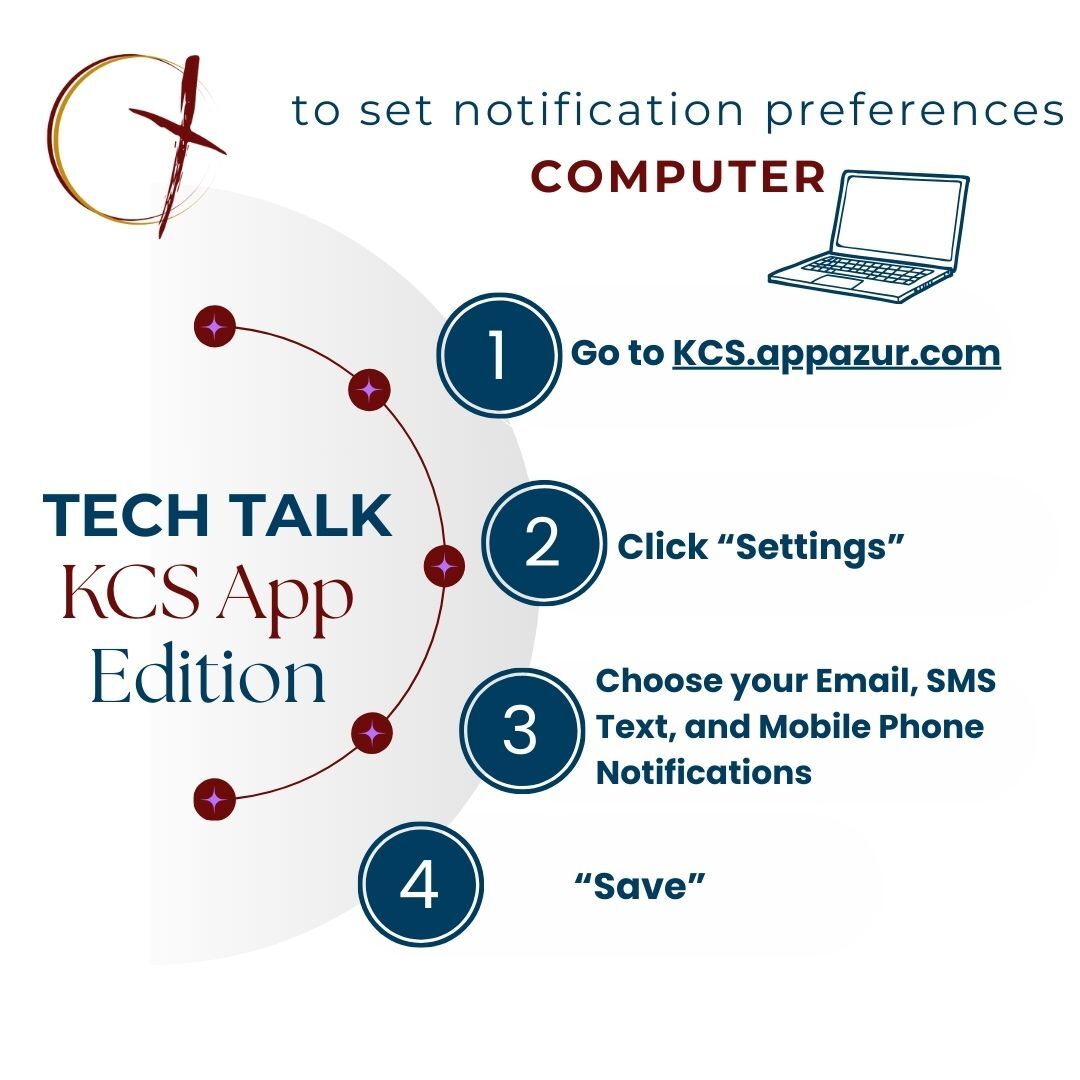 to set notification preferences

COMPUTER

TECH TALK
KCS App
Edition

1 Go to KCS.appazur.com

2 Click “Settings”

3 Choose your Email, SMS Text, and Mobile Phone Notifications

4 “Save”